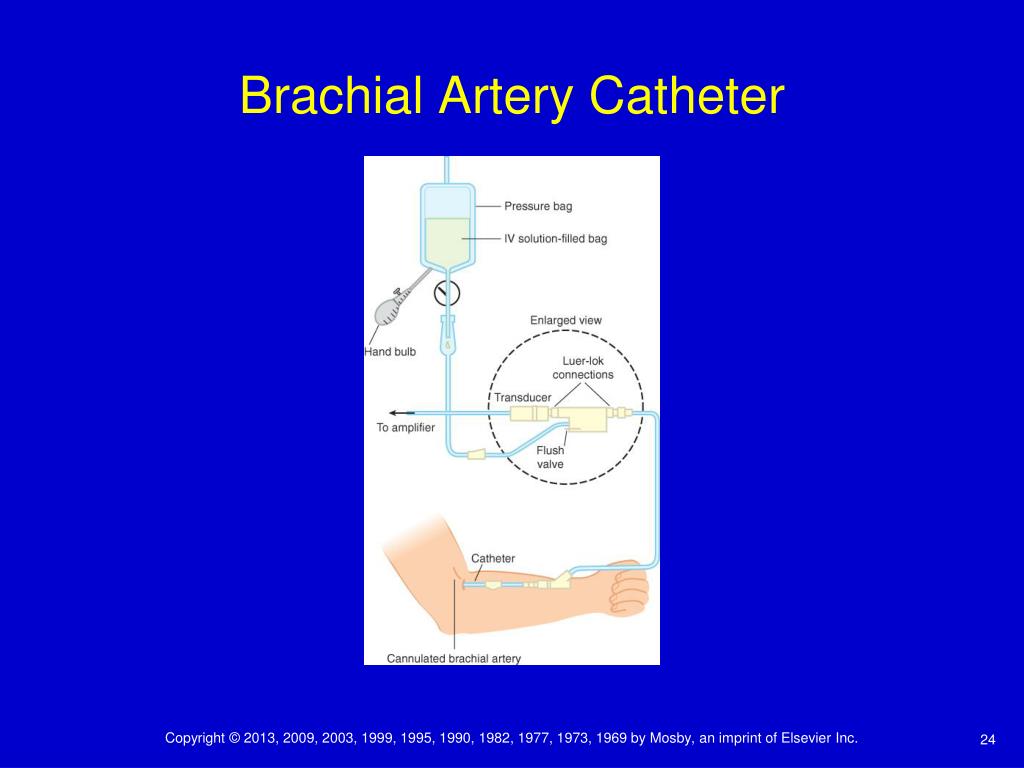 Brachial Artery Catheter

Pressure bag

IV solution-filled bag

Hand bulb

Enlarged view

Luer-lok connections

Transducer

To amplifier

Flush valve

Catheter

Cannulated brachial artery

Copyright © 2013, 2009, 2003, 1999, 1995, 1990, 1982, 1977, 1973, 1969 by Mosby, an imprint of Elsevier Inc.

24